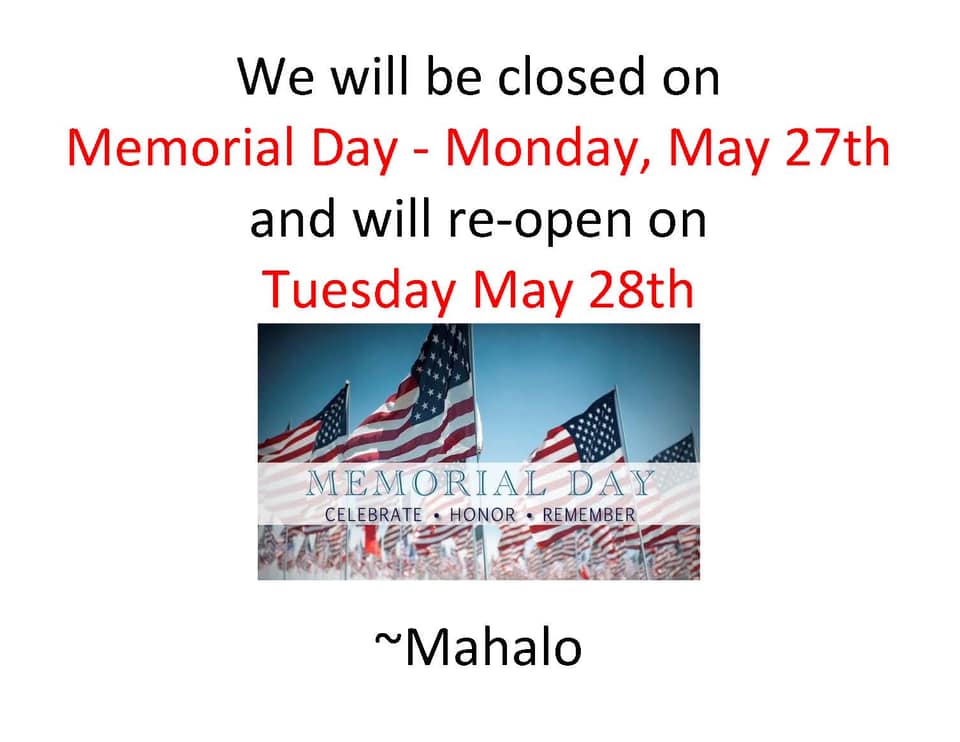 We will be closed on
Memorial Day - Monday, May 27th
and will re-open on
Tuesday May 28th

MEMORIAL DAY
CELEBRATE • HONOR • REMEMBER

~Mahalo